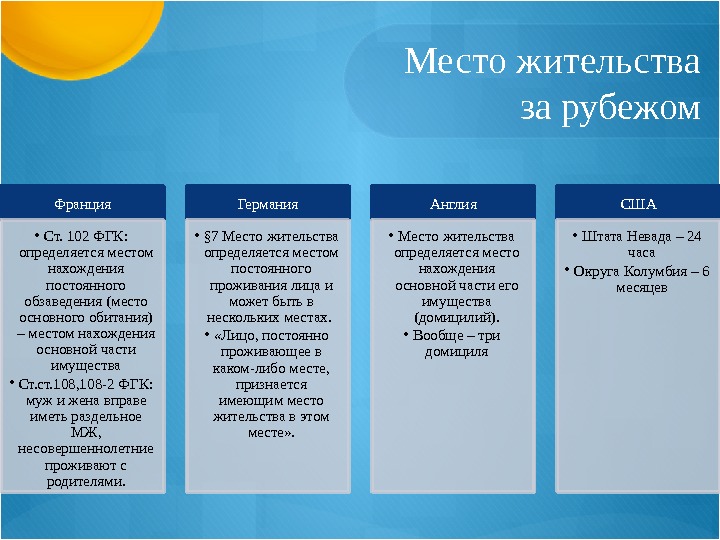 Место жительства за рубежом

Франция

• Ст. 102 ФГК: определяется местом нахождения постоянного обзаведения (место основного обитания) – местом нахождения основной части имущества
• Ст.ст.108,108-2 ФГК: муж и жена вправе иметь раздельное МЖ, несовершеннолетние проживают с родителями.

Германия

• §7 Место жительства определяется местом постоянного проживания лица и может быть в нескольких местах.
• «Лицо, постоянно проживающее в каком-либо месте, признается имеющим место жительства в этом месте».

Англия

• Место жительства определяется место нахождения основной части его имущества (домицилий).
• Вообще – три домициля

США

• Штата Невада – 24 часа
• Округа Колумбия – 6 месяцев